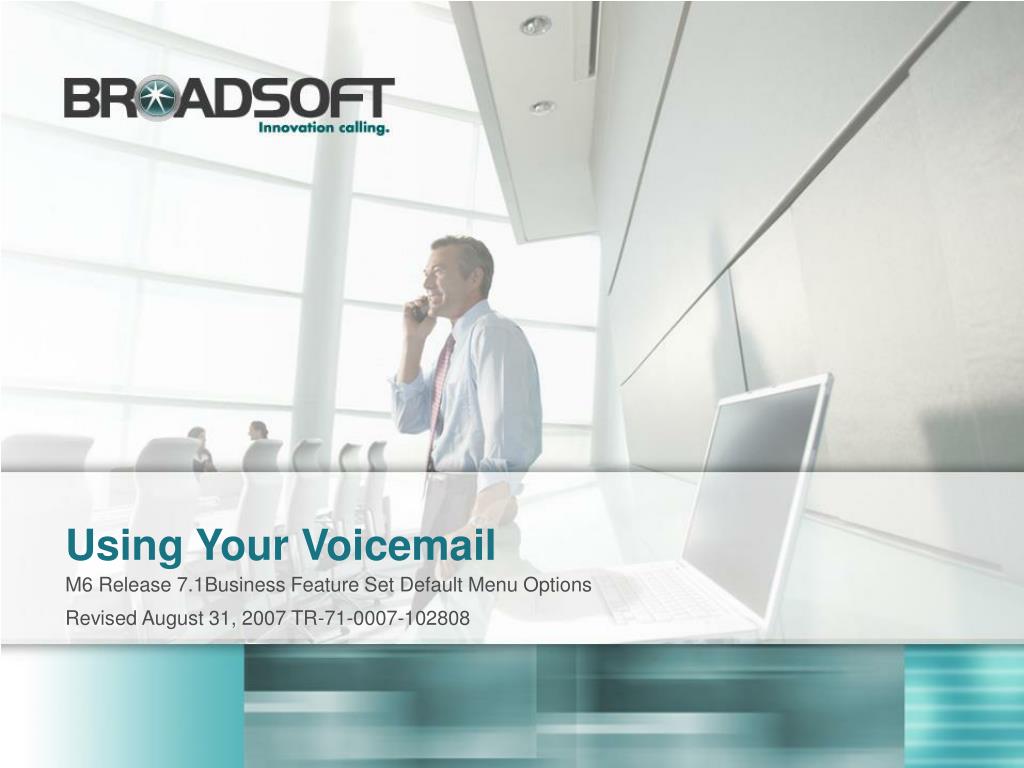 BROADSOFT
Innovation calling.

Using Your Voicemail
M6 Release 7.1Business Feature Set Default Menu Options
Revised August 31, 2007 TR-71-0007-102808